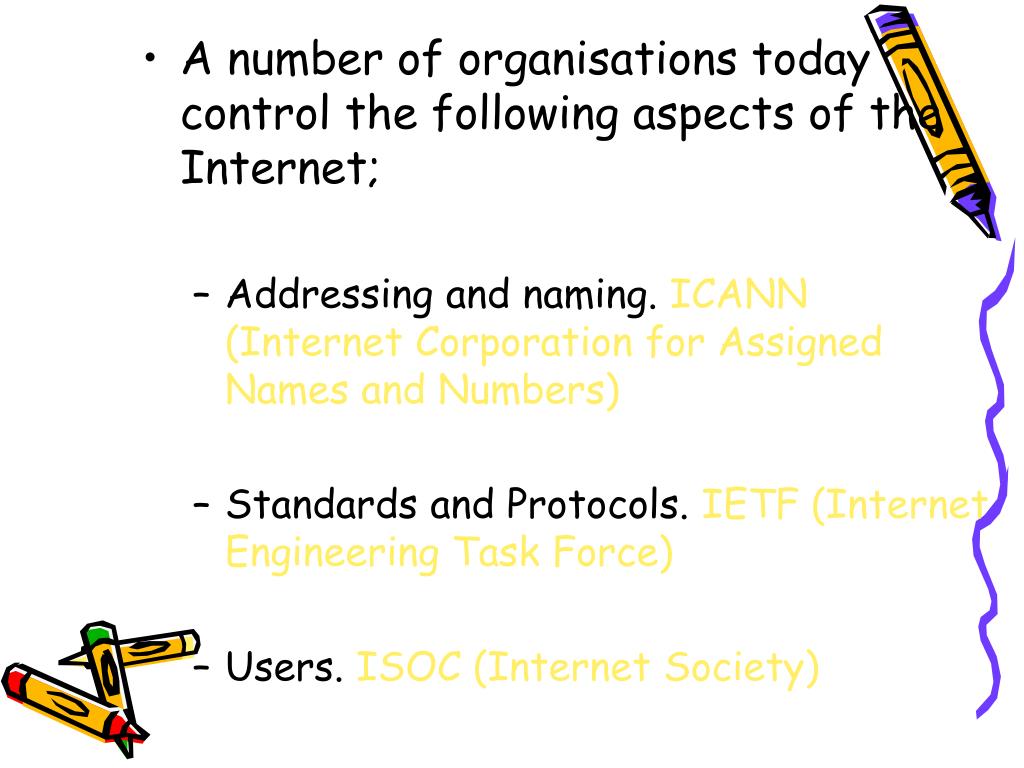 • A number of organisations today control the following aspects of the Internet;

– Addressing and naming. ICANN (Internet Corporation for Assigned Names and Numbers)

– Standards and Protocols. IETF (Internet Engineering Task Force)

– Users. ISOC (Internet Society)